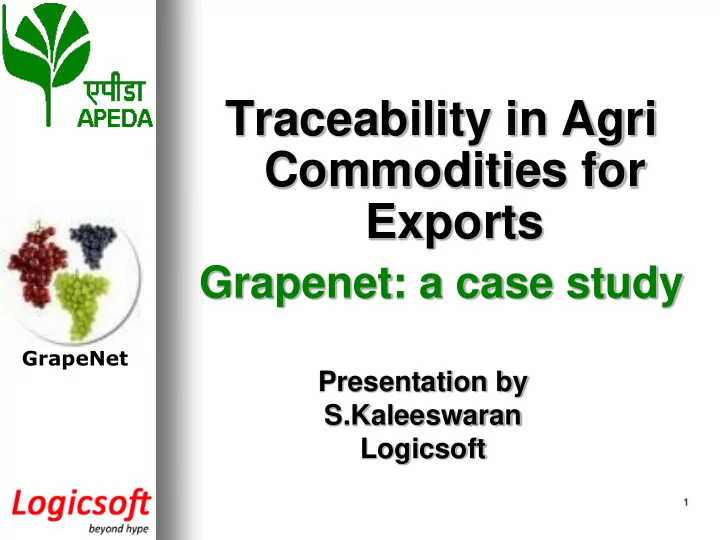 एपीडा
APEDA

GrapeNet

Logicsoft
beyond hype

Traceability in Agri Commodities for Exports

Grapenet: a case study

Presentation by
S.Kaleeswaran
Logicsoft

1